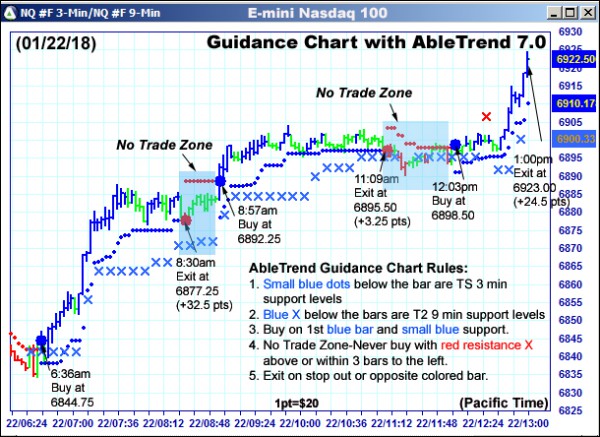 NQ #F 3-Min/NQ #F 9-Min
E-mini Nasdaq 100

(01/22/18)
Guidance Chart with AbleTrend 7.0

No Trade Zone
No Trade Zone

6:36am
Buy at
6844.75

8:30am
Exit at
6877.25
(+32.5 pts)

8:57am
Buy at
6892.25

11:09am
Exit at
6895.50
(+3.25 pts)

12:03pm
Buy at
6898.50

1:00pm
Exit at
6923.00
(+24.5 pts)

AbleTrend Guidance Chart Rules:
1. Small blue dots below the bar are TS 3 min support levels
2. Blue X below the bars are T2 9 min support levels
3. Buy on 1st blue bar and small blue support.
4. No Trade Zone-Never buy with red resistance X above or within 3 bars to the left.
5. Exit on stop out or opposite colored bar.

1pt=$20
(Pacific Time)

6930
6925
6922.50
6920
6915
6910.17
6905
6900.33
6895
6890
6885
6880
6875
6870
6865
6860
6855
6850
6845
6840
6835
6830
6825

22/06:24
22/07:00
22/07:36
22/08:12
22/08:48
22/09:24
22/10:00
22/10:36
22/11:12
22/11:48
22/12:24
22/13:00